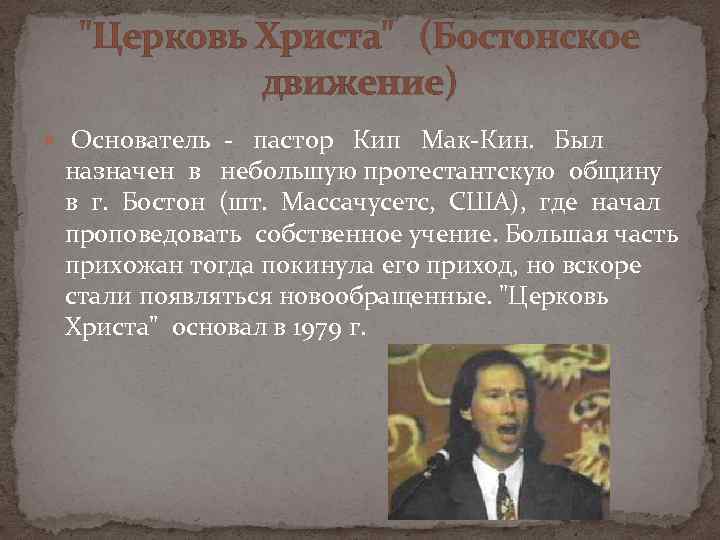 "Церковь Христа" (Бостонское движение)

Основатель - пастор Кип Мак-Кин. Был назначен в небольшую протестантскую общину в г. Бостон (шт. Массачусетс, США), где начал проповедовать собственное учение. Большая часть прихожан тогда покинула его приход, но вскоре стали появляться новообращенные. "Церковь Христа" основал в 1979 г.